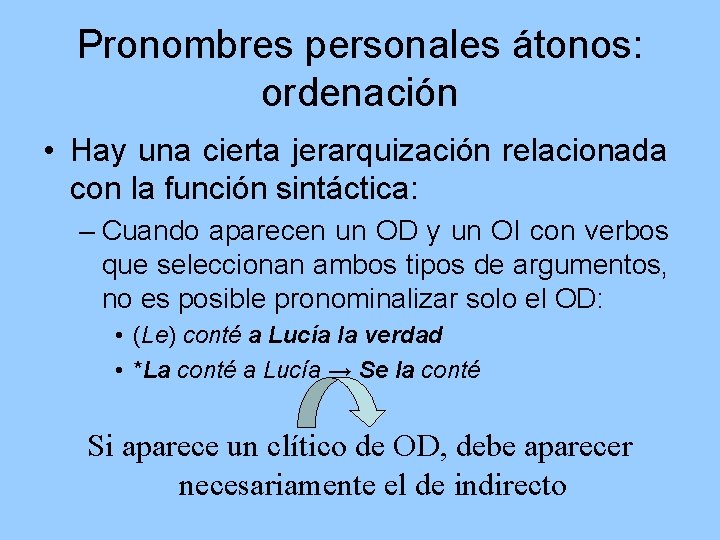 Pronombres personales átonos: ordenación

• Hay una cierta jerarquización relacionada con la función sintáctica:

– Cuando aparecen un OD y un OI con verbos que seleccionan ambos tipos de argumentos, no es posible pronominalizar solo el OD:

• (Le) conté a Lucía la verdad

• *La conté a Lucía → Se la conté

Si aparece un clítico de OD, debe aparecer necesariamente el de indirecto